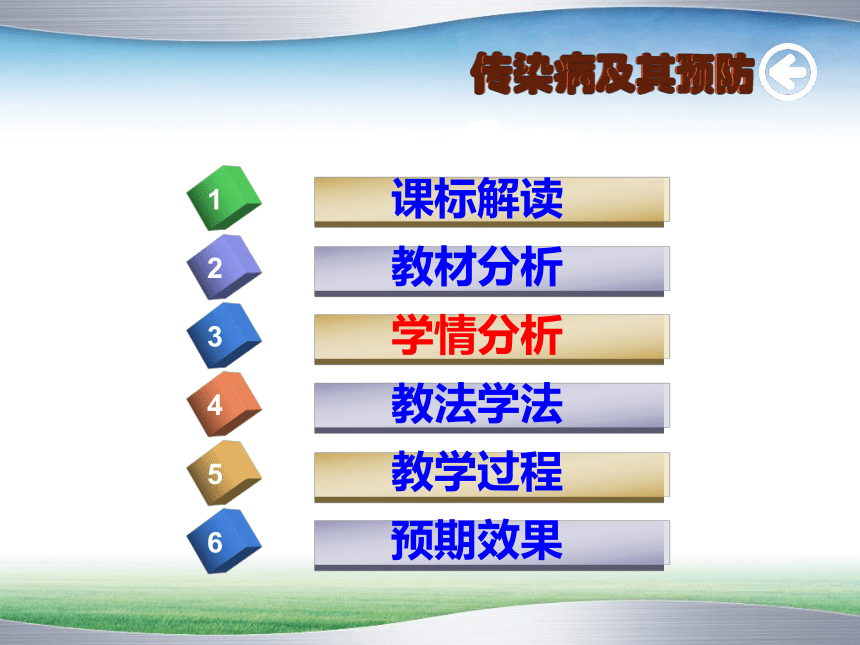 传染病及其预防

1 课标解读

2 教材分析

3 学情分析

4 教法学法

5 教学过程

6 预期效果